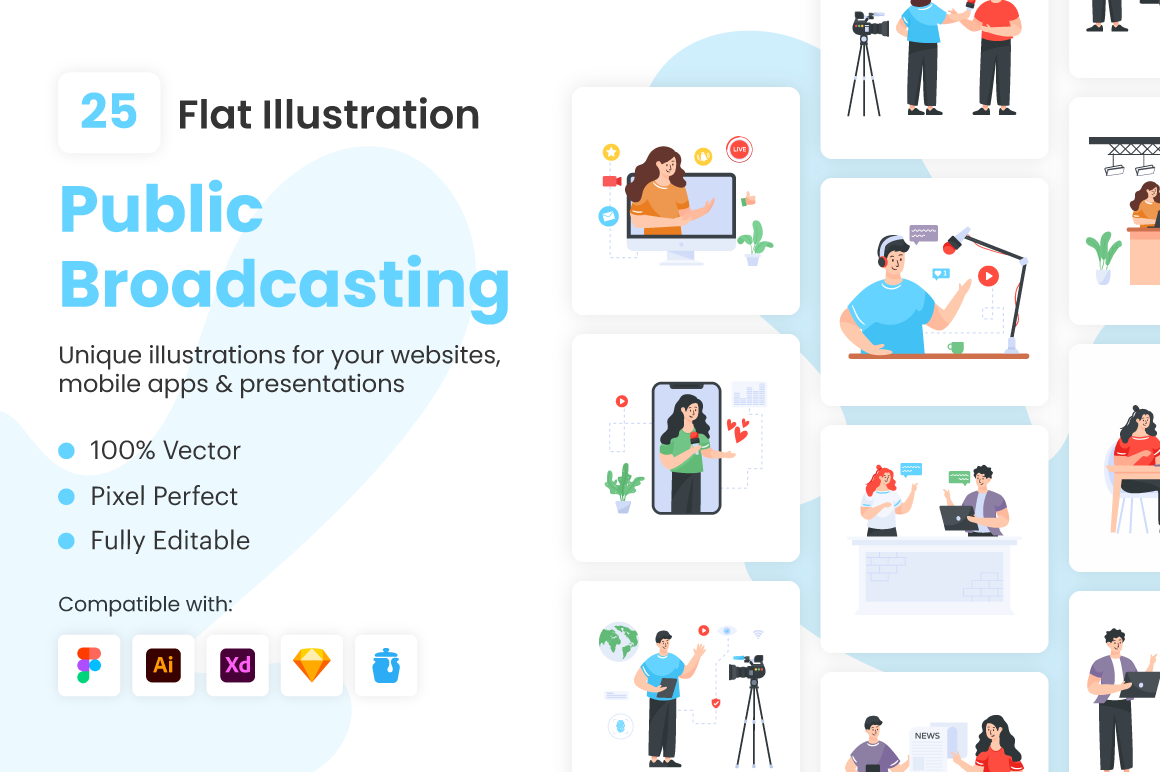 25 Flat Illustration

Public Broadcasting

Unique illustrations for your websites, mobile apps & presentations

• 100% Vector
• Pixel Perfect
• Fully Editable

Compatible with:

Ai Xd

LIVE

NEWS